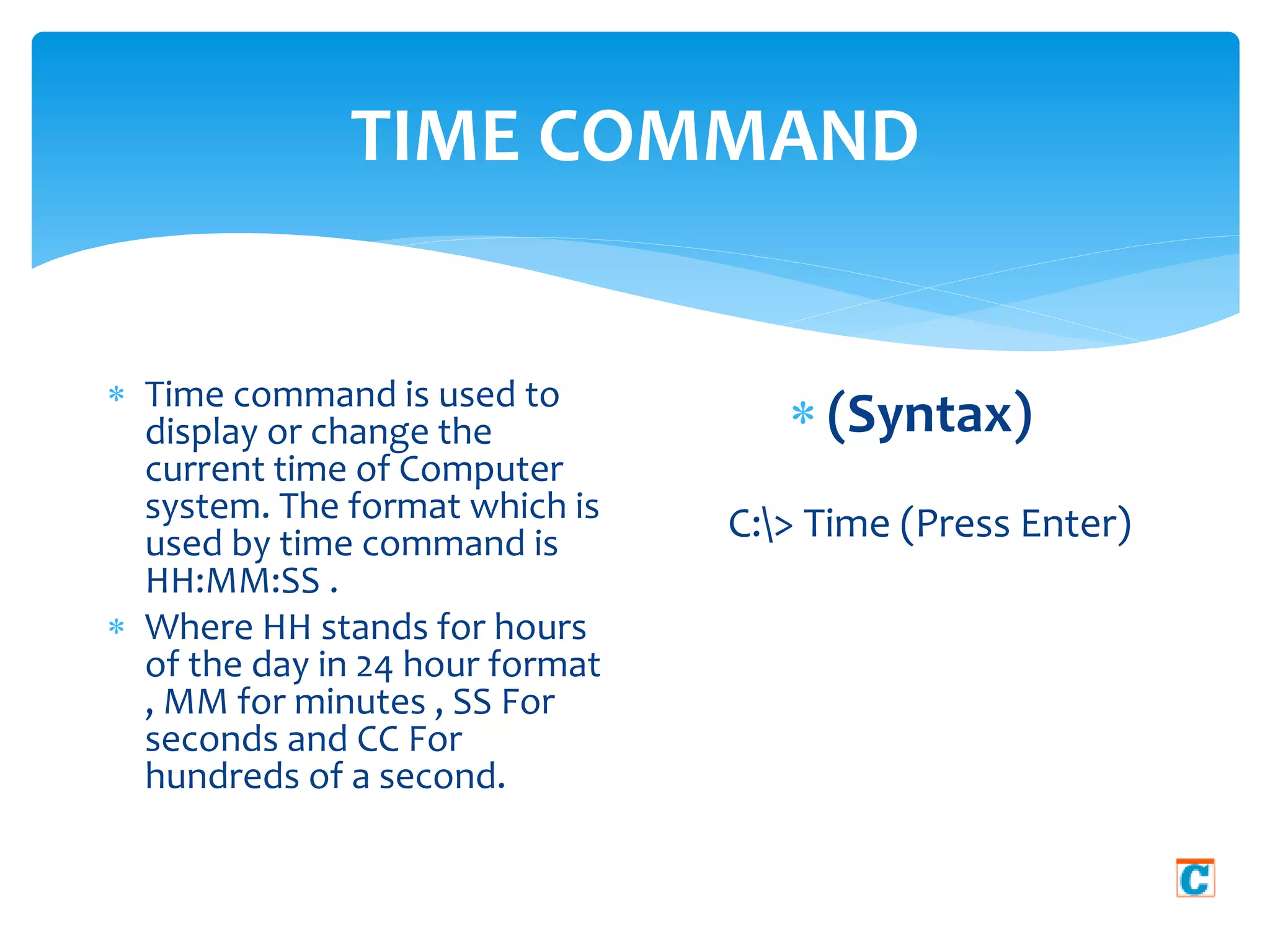 TIME COMMAND

* Time command is used to display or change the current time of Computer system. The format which is used by time command is HH:MM:SS .
* Where HH stands for hours of the day in 24 hour format , MM for minutes , SS For seconds and CC For hundreds of a second.

* (Syntax)

C:\> Time (Press Enter)

C